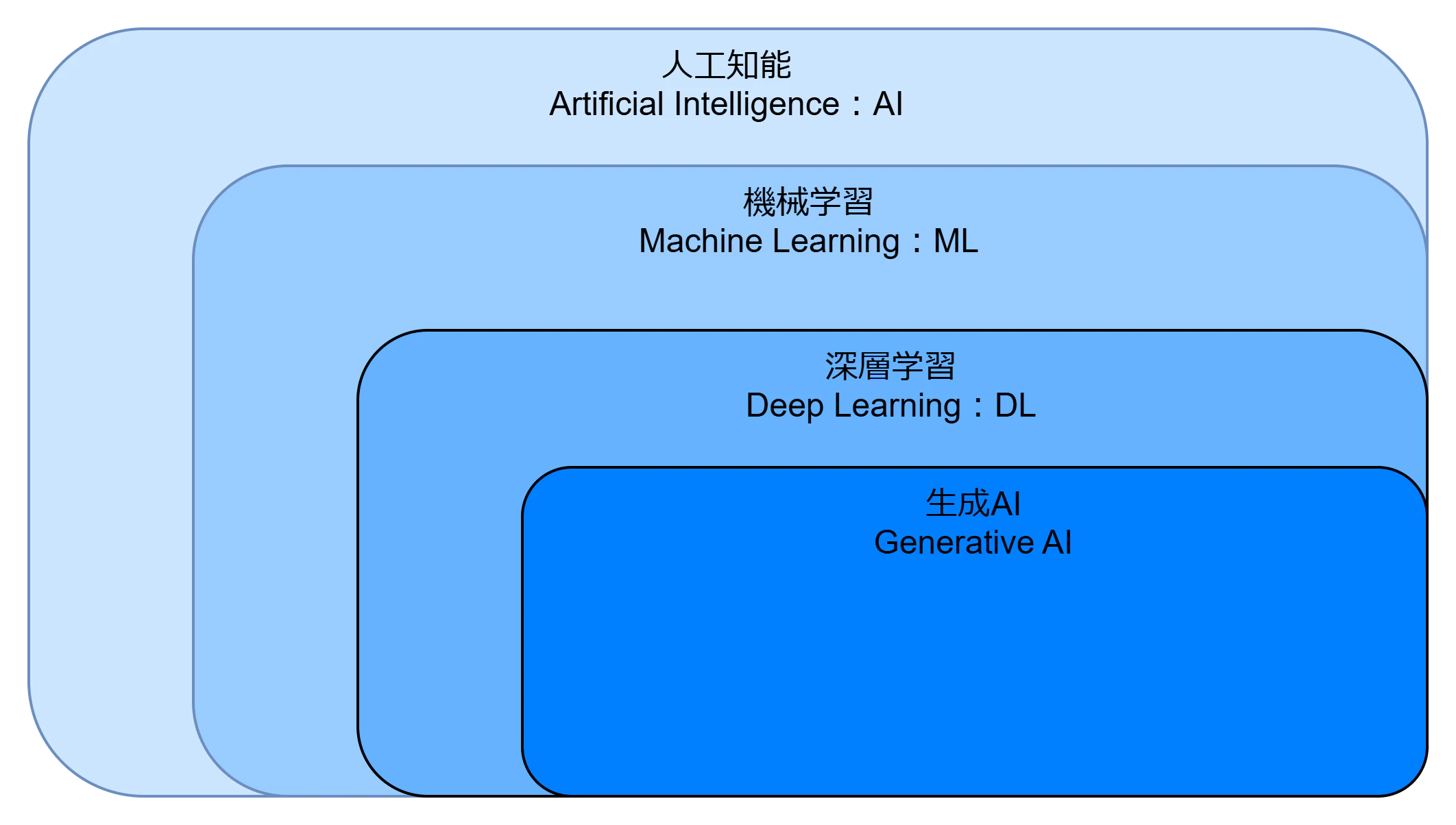 人工知能
Artificial Intelligence：AI

機械学習
Machine Learning：ML

深層学習
Deep Learning：DL

生成AI
Generative AI